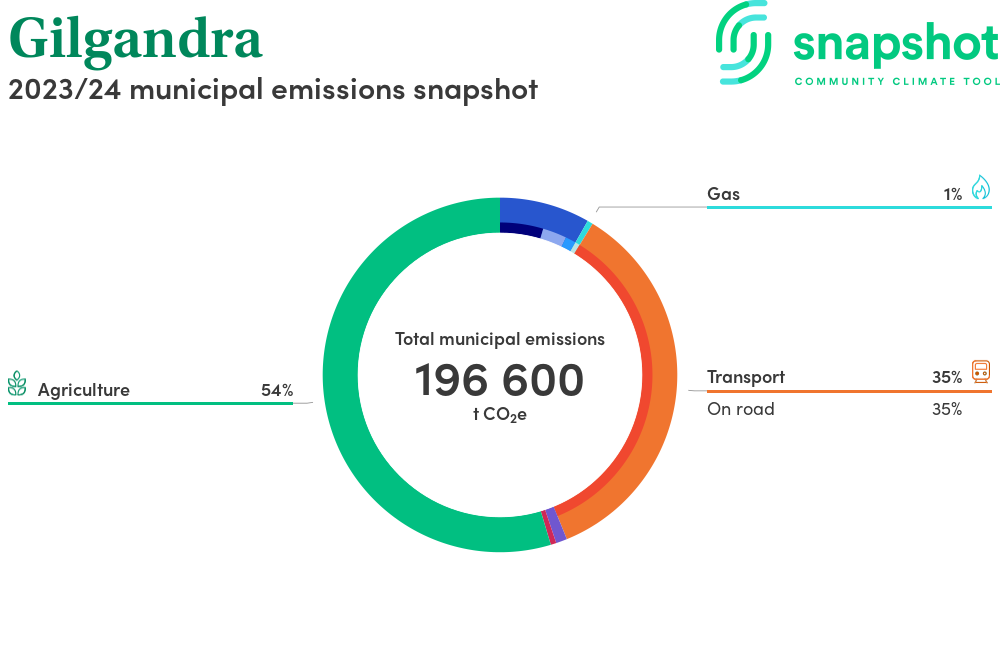 Gilgandra
2023/24 municipal emissions snapshot

snapshot
COMMUNITY CLIMATE TOOL

Gas 1%

Total municipal emissions
196 600
t $CO_2e$

Agriculture 54%

Transport 35%
On road 35%